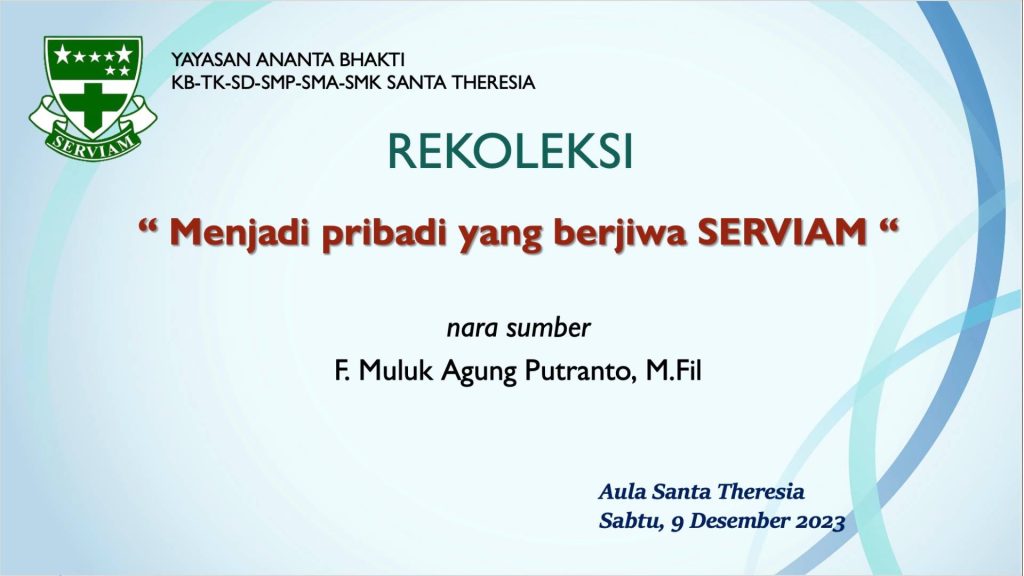 SERVIAM

YAYASAN ANANTA BHAKTI
KB-TK-SD-SMP-SMA-SMK SANTA THERESIA

REKOLEKSI

“ Menjadi pribadi yang berjiwa SERVIAM “

nara sumber

F. Muluk Agung Putranto, M.Fil

Aula Santa Theresia
Sabtu, 9 Desember 2023